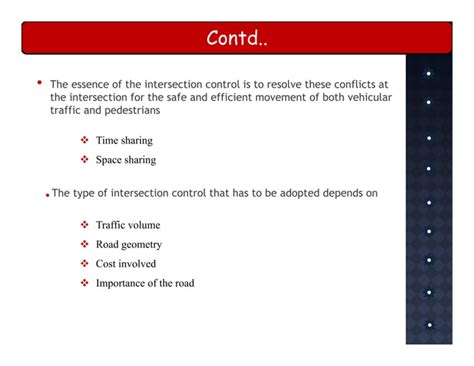 Contd..

• The essence of the intersection control is to resolve these conflicts at the intersection for the safe and efficient movement of both vehicular traffic and pedestrians

❖ Time sharing
❖ Space sharing

• The type of intersection control that has to be adopted depends on

❖ Traffic volume
❖ Road geometry
❖ Cost involved
❖ Importance of the road